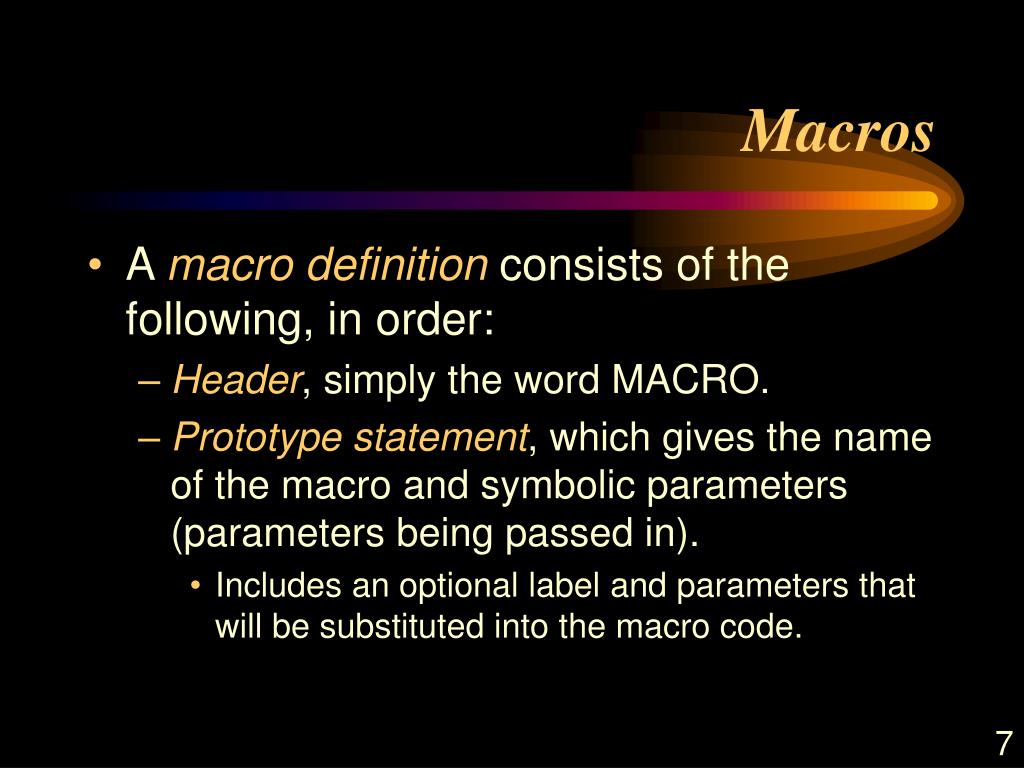 Macros

• A macro definition consists of the following, in order:
– Header, simply the word MACRO.
– Prototype statement, which gives the name of the macro and symbolic parameters (parameters being passed in).
• Includes an optional label and parameters that will be substituted into the macro code.

7